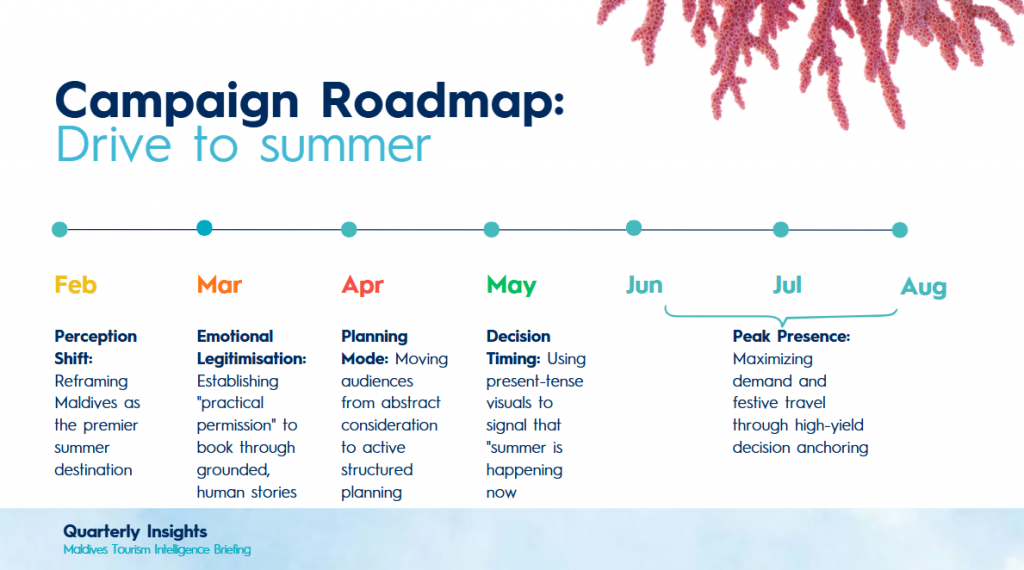 Campaign Roadmap:
Drive to summer

Feb

Perception Shift: Reframing Maldives as the premier summer destination

Mar

Emotional Legitimisation: Establishing "practical permission" to book through grounded, human stories

Apr

Planning Mode: Moving audiences from abstract consideration to active structured planning

May

Decision Timing: Using present-tense visuals to signal that "summer is happening now

Jun

Jul

Aug

Peak Presence: Maximizing demand and festive travel through high-yield decision anchoring

Quarterly Insights
Maldives Tourism Intelligence Briefing